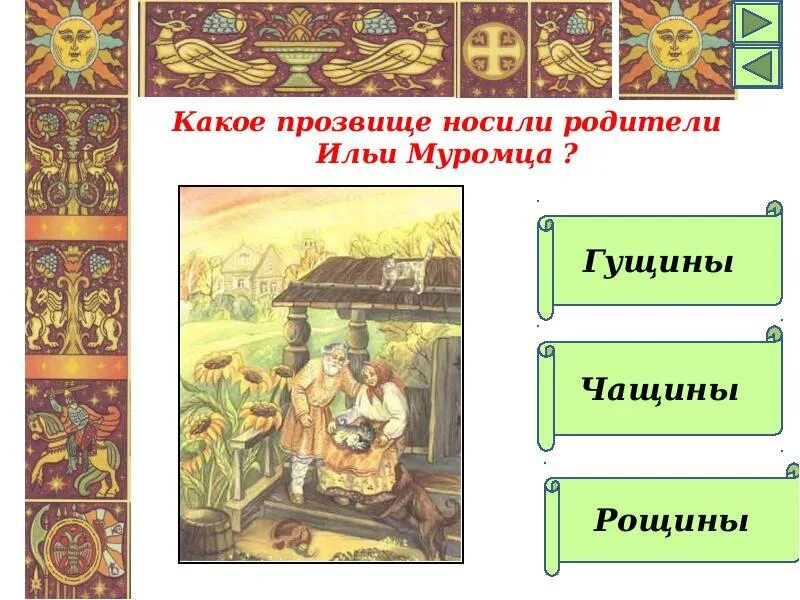 Какое прозвище носили родители Ильи Муромца ?

Гущины

Чащины

Рощины